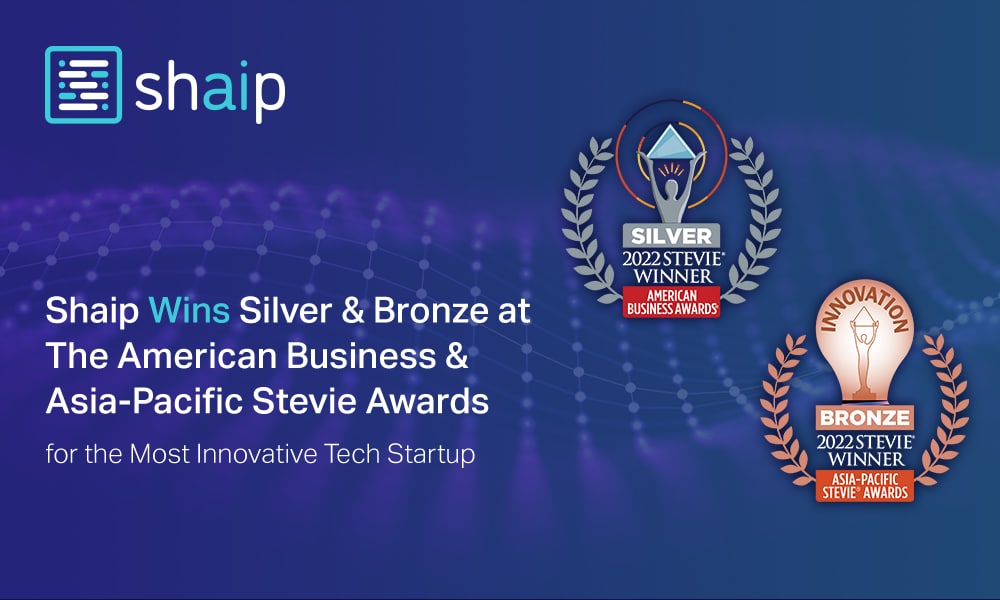 shaip

Shaip Wins Silver & Bronze at The American Business & Asia-Pacific Stevie Awards

for the Most Innovative Tech Startup

SILVER
2022 STEVIE®
WINNER
AMERICAN BUSINESS AWARDS®

INNOVATION
BRONZE
2022 STEVIE®
WINNER
ASIA-PACIFIC STEVIE® AWARDS